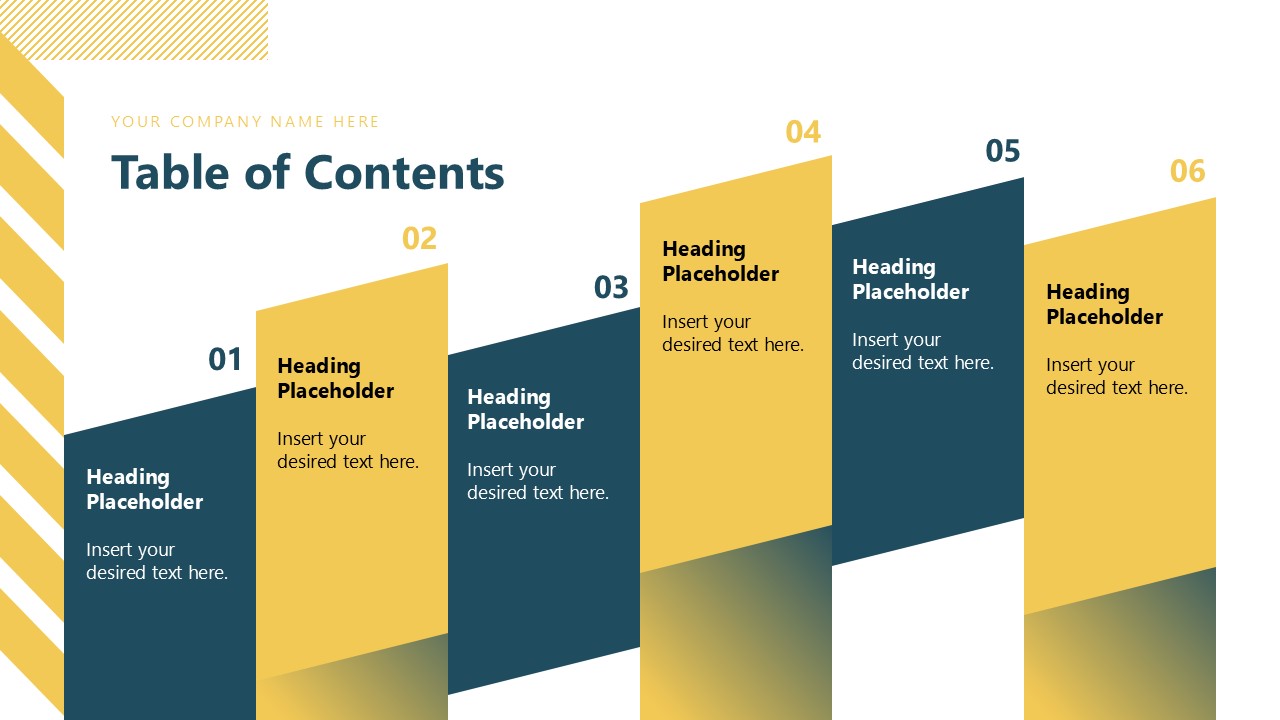 YOUR COMPANY NAME HERE

Table of Contents

01

Heading Placeholder

Insert your desired text here.

02

Heading Placeholder

Insert your desired text here.

03

Heading Placeholder

Insert your desired text here.

04

Heading Placeholder

Insert your desired text here.

05

Heading Placeholder

Insert your desired text here.

06

Heading Placeholder

Insert your desired text here.